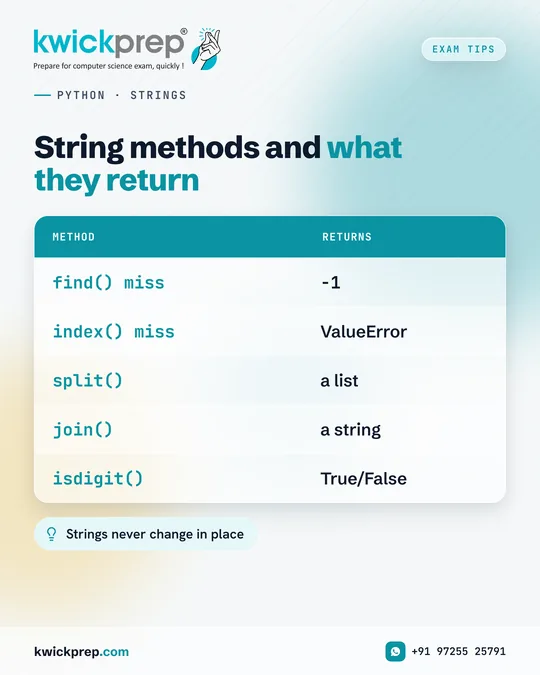 kwickprep®
Prepare for computer science exam, quickly !

EXAM TIPS

— PYTHON · STRINGS

String methods and what they return

| METHOD | RETURNS |
|---|---|
| find() miss | -1 |
| index() miss | ValueError |
| split() | a list |
| join() | a string |
| isdigit() | True/False |

Strings never change in place

kwickprep.com

+91 97255 25791